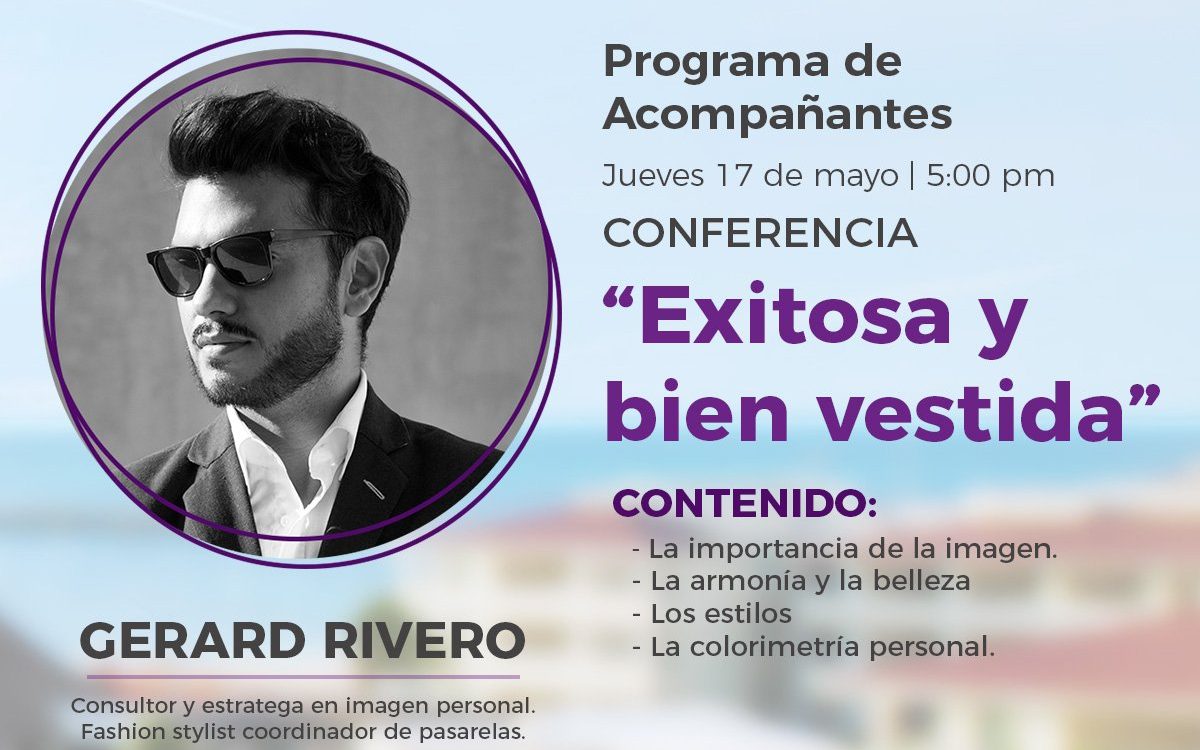 Programa de Acompañantes

Jueves 17 de mayo | 5:00 pm

CONFERENCIA

“Exitosa y bien vestida”

CONTENIDO:

- La importancia de la imagen.
- La armonía y la belleza
- Los estilos
- La colorimetría personal.

GERARD RIVERO

Consultor y estratega en imagen personal. Fashion stylist coordinador de pasarelas.